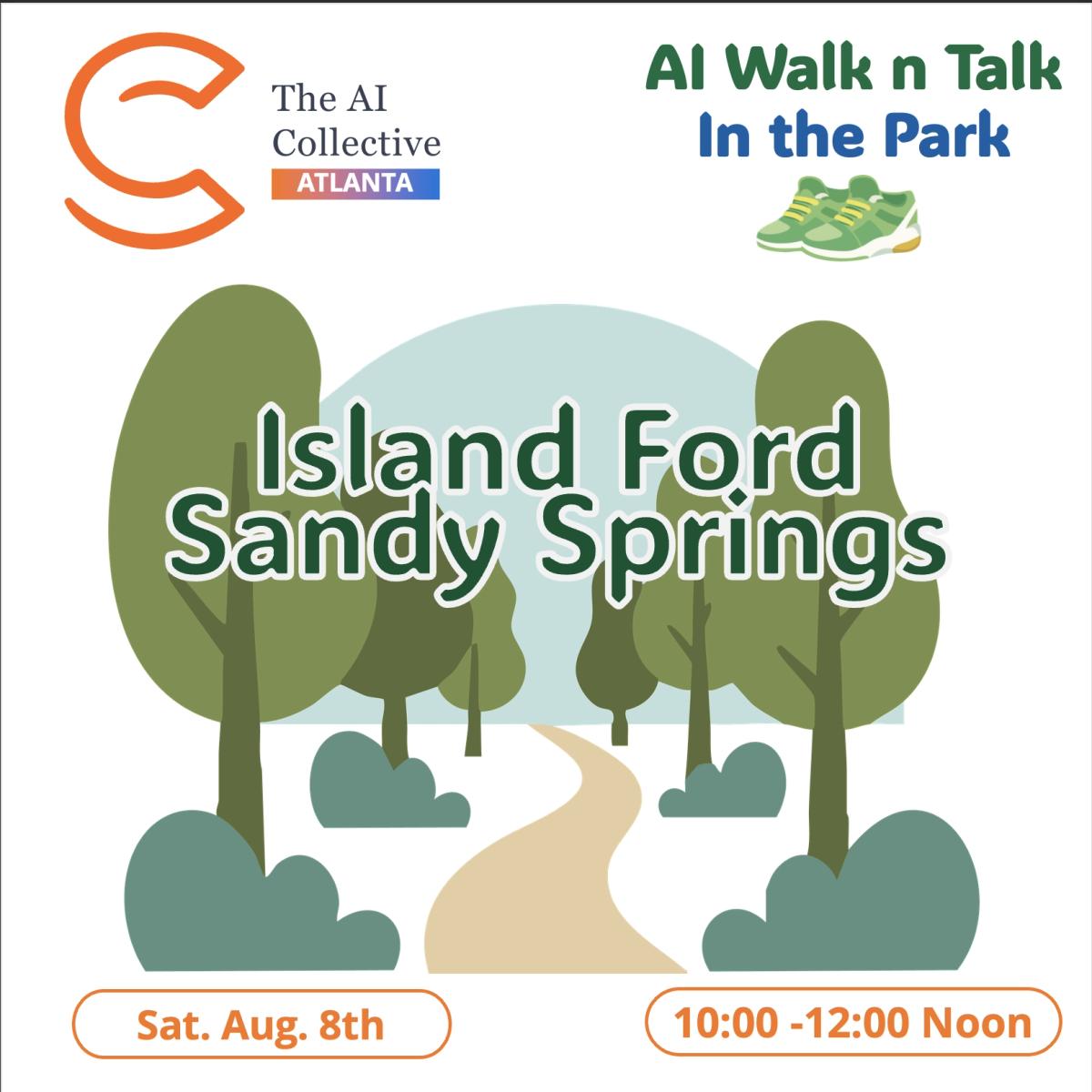 The AI Collective
ATLANTA

AI Walk n Talk
In the Park

Island Ford
Sandy Springs

Sat. Aug. 8th

10:00 -12:00 Noon